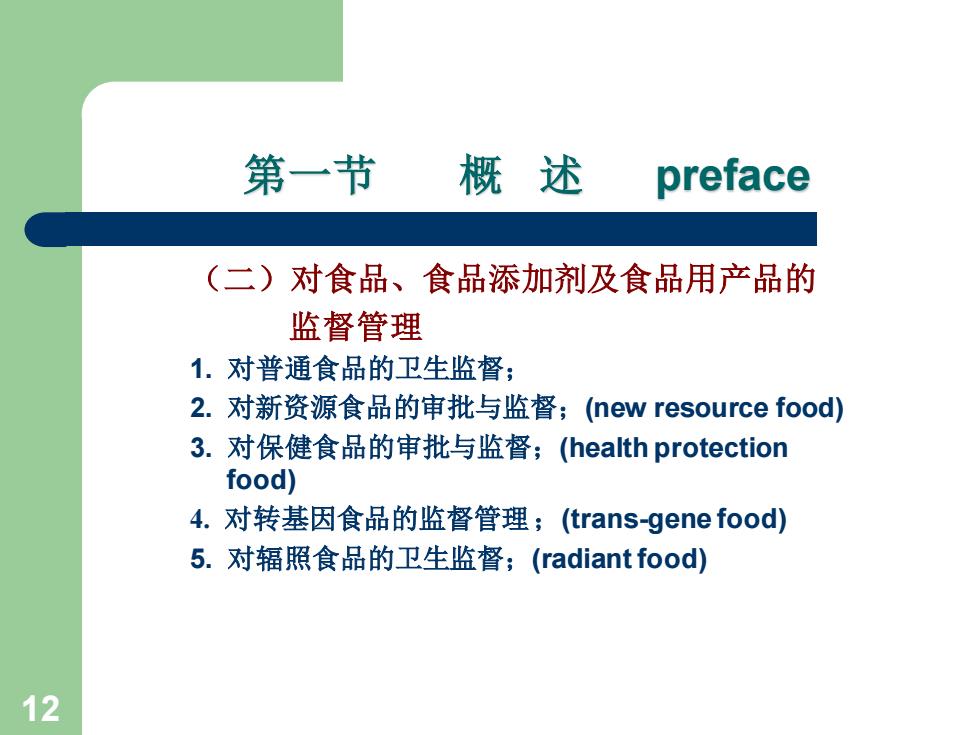 第一节　　概　述　　preface

（二）对食品、食品添加剂及食品用产品的监督管理

1. 对普通食品的卫生监督；
2. 对新资源食品的审批与监督；(new resource food)
3. 对保健食品的审批与监督；(health protection food)
4. 对转基因食品的监督管理；(trans-gene food)
5. 对辐照食品的卫生监督；(radiant food)

12